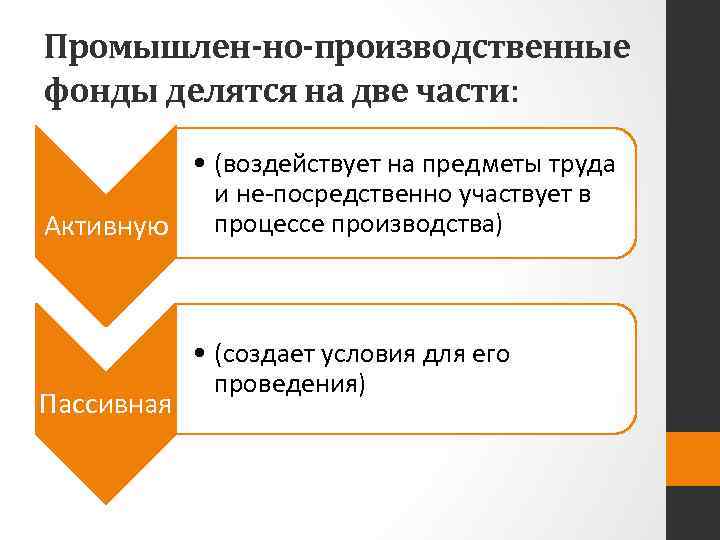 Промышлен-но-производственные фонды делятся на две части:

Активную

• (воздействует на предметы труда и не-посредственно участвует в процессе производства)

Пассивная

• (создает условия для его проведения)